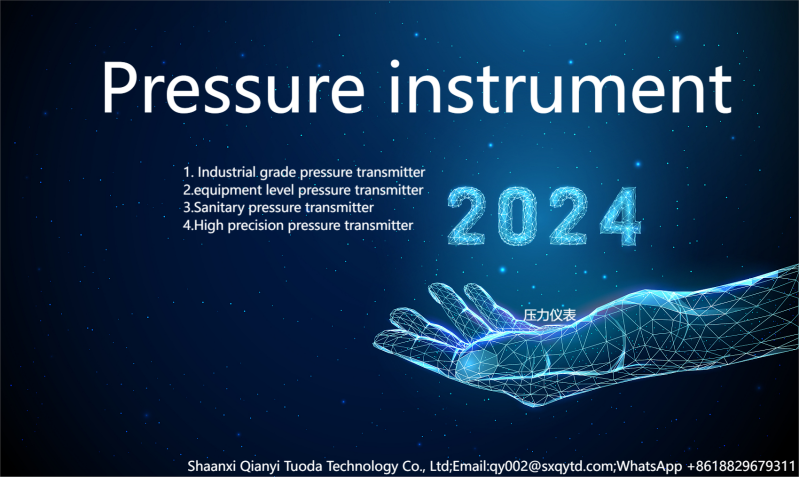 Pressure instrument

1. Industrial grade pressure transmitter
2.equipment level pressure transmitter
3.Sanitary pressure transmitter
4.High precision pressure transmitter

2024

压力仪表

Shaanxi Qianyi Tuoda Technology Co., Ltd;Email:qy002@sxqytd.com;WhatsApp +8618829679311